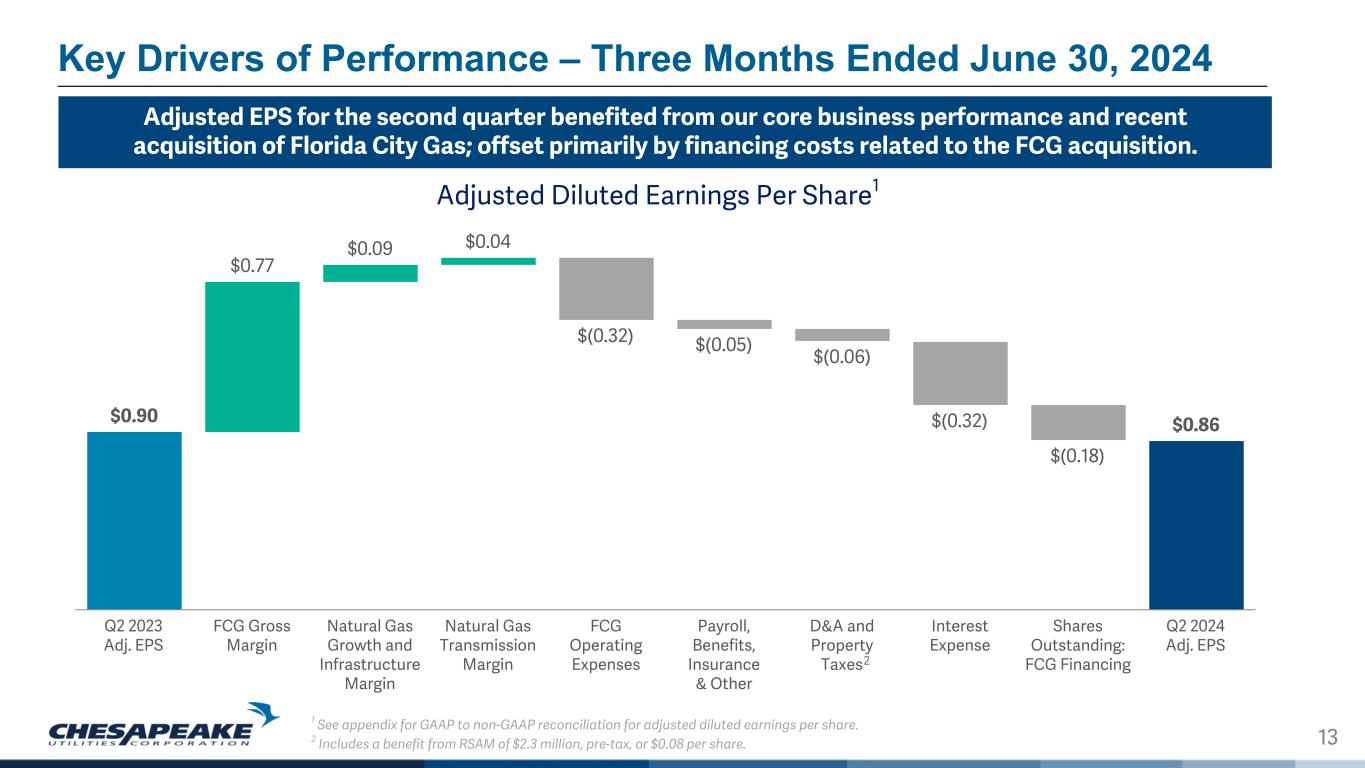 Key Drivers of Performance – Three Months Ended June 30, 2024

Adjusted EPS for the second quarter benefited from our core business performance and recent acquisition of Florida City Gas; offset primarily by financing costs related to the FCG acquisition.

Adjusted Diluted Earnings Per Share$^1$

$0.90
$0.77
$0.09
$0.04
$(0.32)
$(0.05)
$(0.06)
$(0.32)
$(0.18)
$0.86

Q2 2023 Adj. EPS
FCG Gross Margin
Natural Gas Growth and Infrastructure Margin
Natural Gas Transmission Margin
FCG Operating Expenses
Payroll, Benefits, Insurance & Other
D&A and Property Taxes$^2$
Interest Expense
Shares Outstanding: FCG Financing
Q2 2024 Adj. EPS

CHESAPEAKE UTILITIES CORPORATION

$^1$ See appendix for GAAP to non-GAAP reconciliation for adjusted diluted earnings per share.
$^2$ Includes a benefit from RSAM of $2.3 million, pre-tax, or $0.08 per share.

13